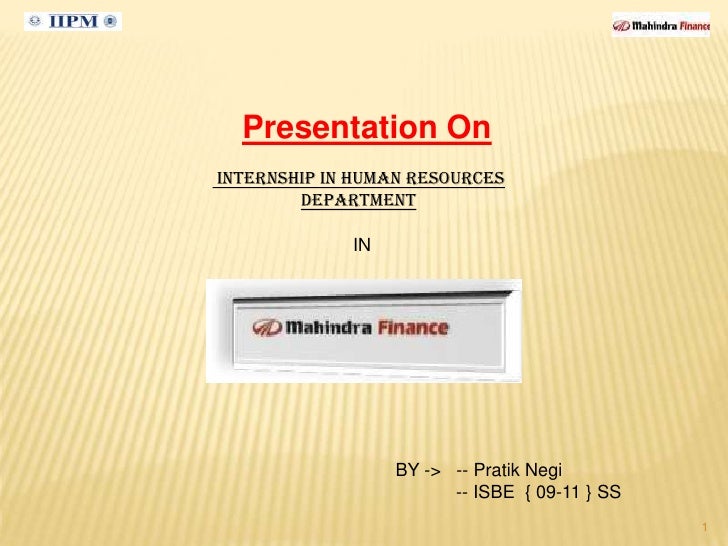 IIPM

Mahindra Finance

Presentation On

INTERNSHIP IN HUMAN RESOURCES DEPARTMENT

IN

Mahindra Finance

BY -> -- Pratik Negi
-- ISBE { 09-11 } SS

1